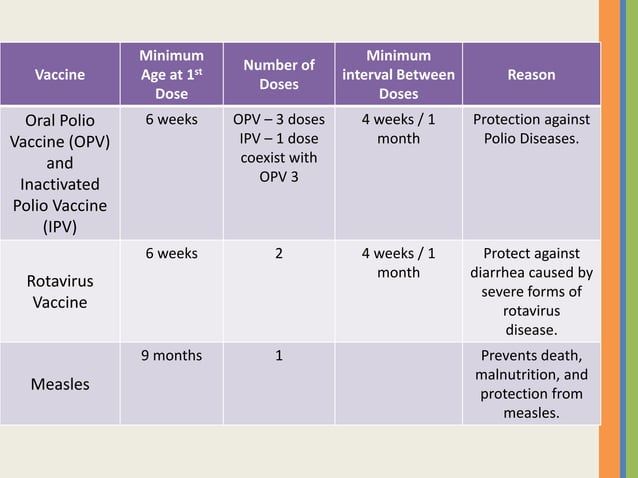 | Vaccine | Minimum Age at 1$^{st}$ Dose | Number of Doses | Minimum interval Between Doses | Reason |
|---|---|---|---|---|
| Oral Polio Vaccine (OPV) and Inactivated Polio Vaccine (IPV) | 6 weeks | OPV – 3 doses IPV – 1 dose coexist with OPV 3 | 4 weeks / 1 month | Protection against Polio Diseases. |
| Rotavirus Vaccine | 6 weeks | 2 | 4 weeks / 1 month | Protect against diarrhea caused by severe forms of rotavirus disease. |
| Measles | 9 months | 1 | | Prevents death, malnutrition, and protection from measles. |